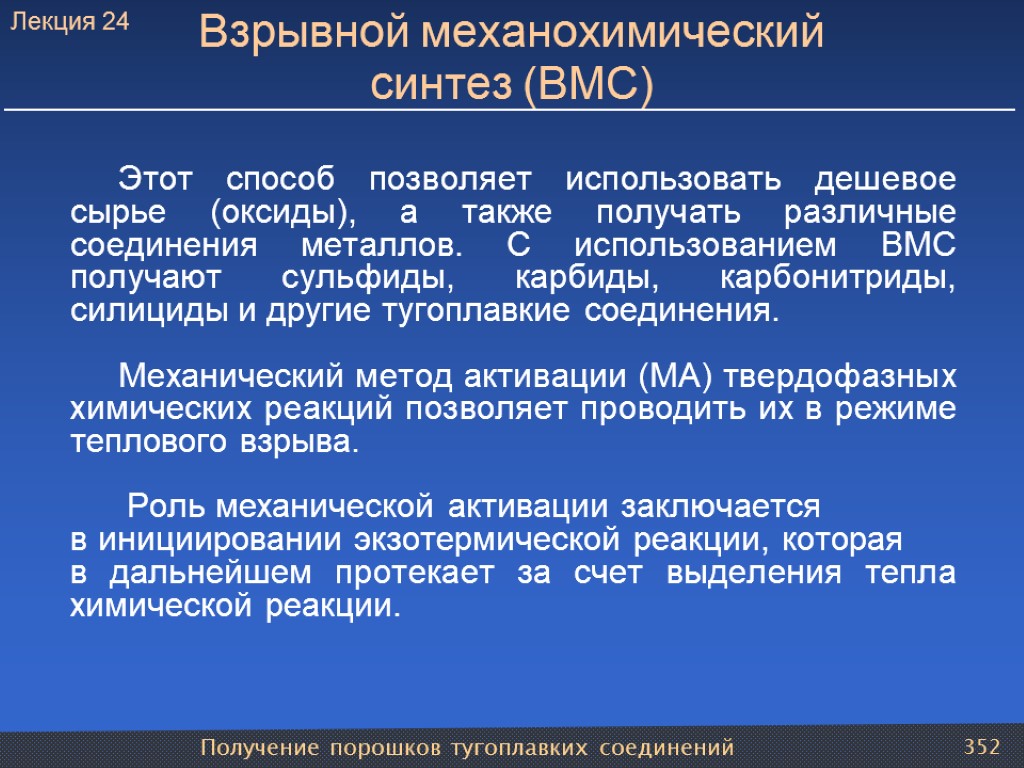 Лекция 24

Взрывной механохимический синтез (ВМС)

Этот способ позволяет использовать дешевое сырье (оксиды), а также получать различные соединения металлов. С использованием ВМС получают сульфиды, карбиды, карбонитриды, силициды и другие тугоплавкие соединения.

Механический метод активации (МА) твердофазных химических реакций позволяет проводить их в режиме теплового взрыва.

Роль механической активации заключается в инициировании экзотермической реакции, которая в дальнейшем протекает за счет выделения тепла химической реакции.

Получение порошков тугоплавких соединений

352